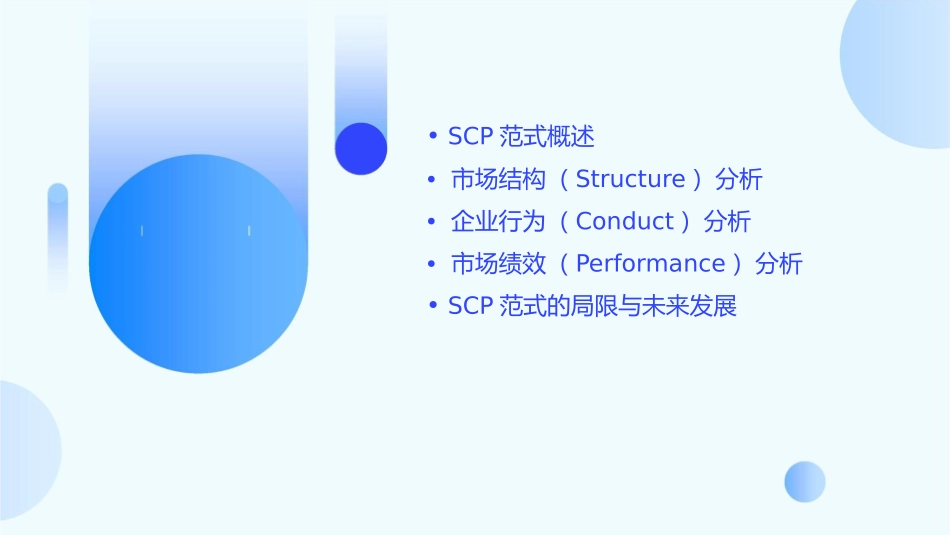 • SCP 范式概述
• 市场结构（Structure）分析
• 企业行为（Conduct）分析
• 市场绩效（Performance）分析
• SCP 范式的局限与未来发展